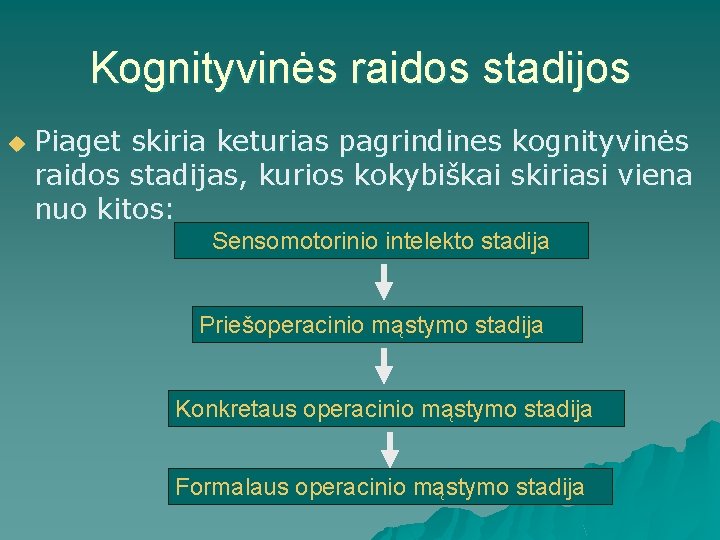 Kognityvinės raidos stadijos

Piaget skiria keturias pagrindines kognityvinės raidos stadijas, kurios kokybiškai skiriasi viena nuo kitos:

Sensomotorinio intelekto stadija

Priešoperacinio mąstymo stadija

Konkretaus operacinio mąstymo stadija

Formalaus operacinio mąstymo stadija